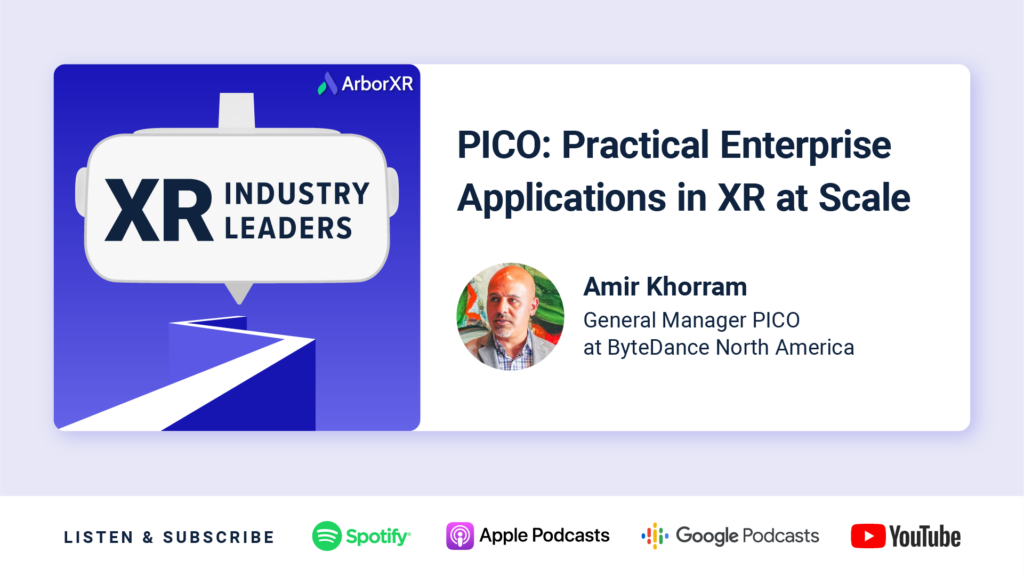 ArborXR

XR INDUSTRY LEADERS

PICO: Practical Enterprise Applications in XR at Scale

Amir Khorram
General Manager PICO at ByteDance North America

LISTEN & SUBSCRIBE Spotify Apple Podcasts Google Podcasts YouTube